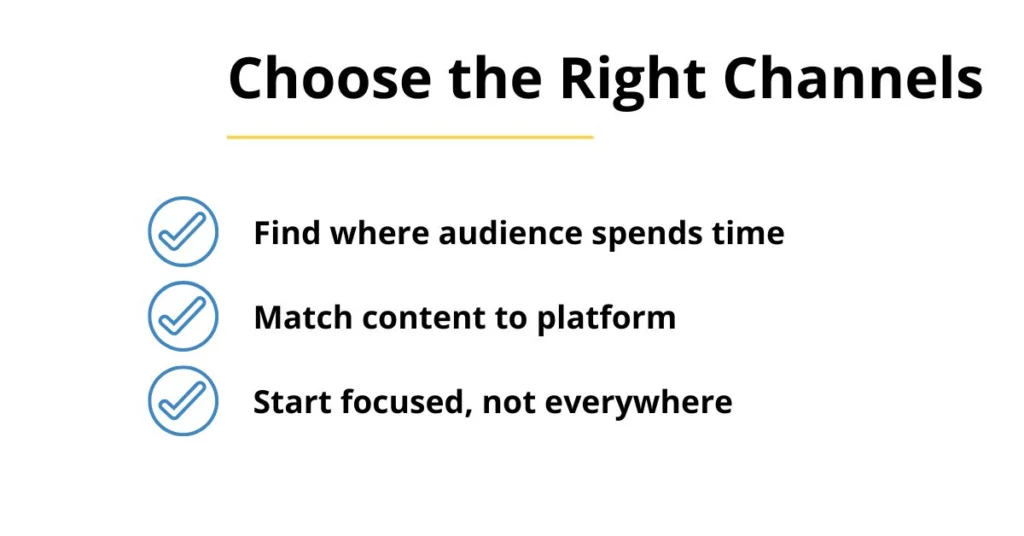 Choose the Right Channels

Find where audience spends time

Match content to platform

Start focused, not everywhere